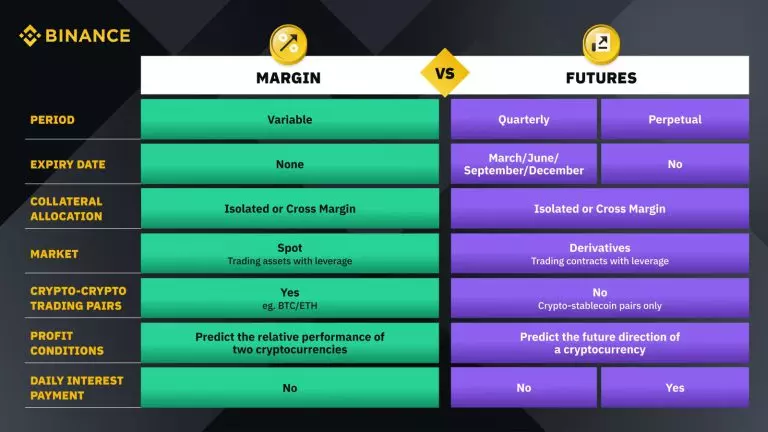 BINANCE

| | MARGIN | VS | FUTURES | |
|---|---|---|---|---|
| PERIOD | Variable | | Quarterly | Perpetual |
| EXPIRY DATE | None | | March/June/ September/December | No |
| COLLATERAL ALLOCATION | Isolated or Cross Margin | | Isolated or Cross Margin | |
| MARKET | Spot Trading assets with leverage | | Derivatives Trading contracts with leverage | |
| CRYPTO-CRYPTO TRADING PAIRS | Yes eg. BTC/ETH | | No Crypto-stablecoin pairs only | |
| PROFIT CONDITIONS | Predict the relative performance of two cryptocurrencies | | Predict the future direction of a cryptocurrency | |
| DAILY INTEREST PAYMENT | No | | No | Yes |